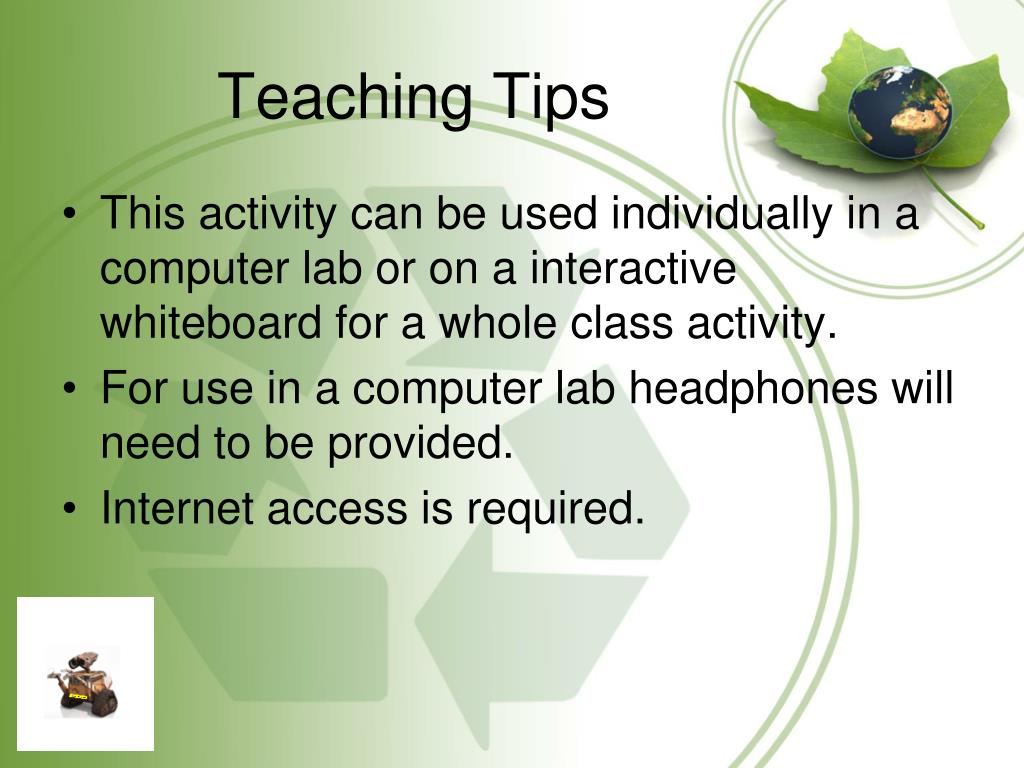 Teaching Tips

• This activity can be used individually in a computer lab or on a interactive whiteboard for a whole class activity.
• For use in a computer lab headphones will need to be provided.
• Internet access is required.